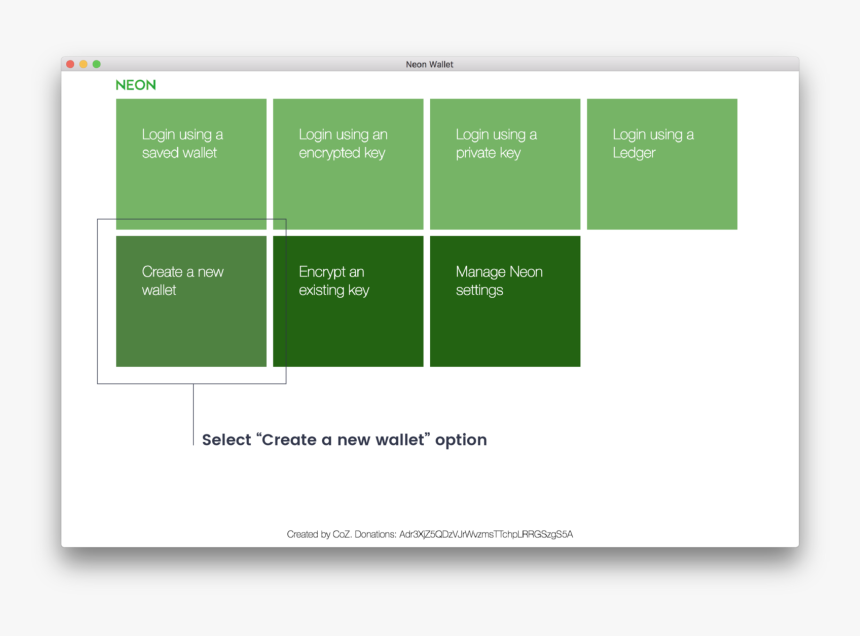 Neon Wallet

NEON

Login using a saved wallet

Login using an encrypted key

Login using a private key

Login using a Ledger

Create a new wallet

Encrypt an existing key

Manage Neon settings

Select “Create a new wallet” option

Created by CoZ. Donations: Adr3XjZ5QDzVJrWvzmsTTchpLRRGSzgS5A